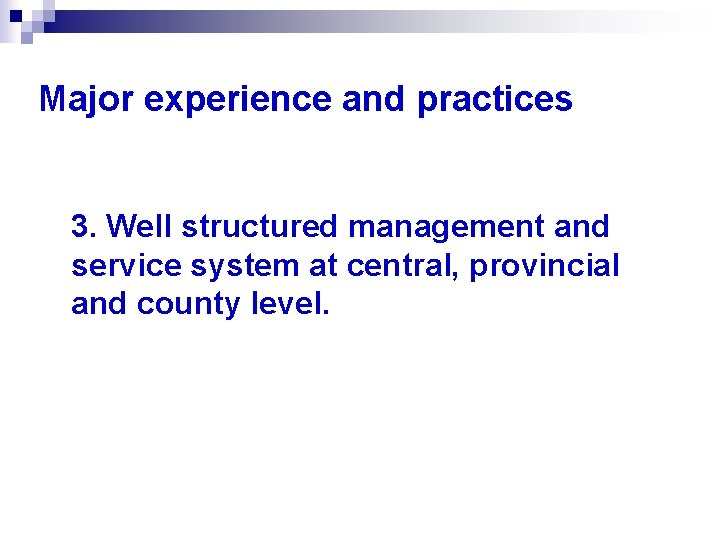 Major experience and practices

3. Well structured management and service system at central, provincial and county level.